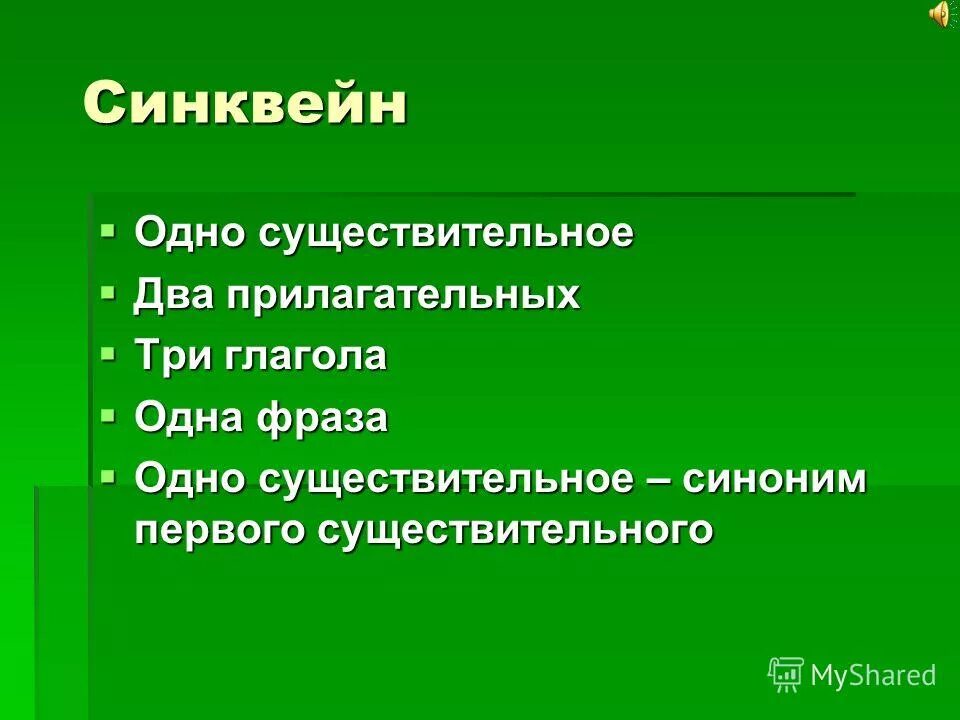 Синквейн

- Одно существительное
- Два прилагательных
- Три глагола
- Одна фраза
- Одно существительное – синоним первого существительного

MyShared